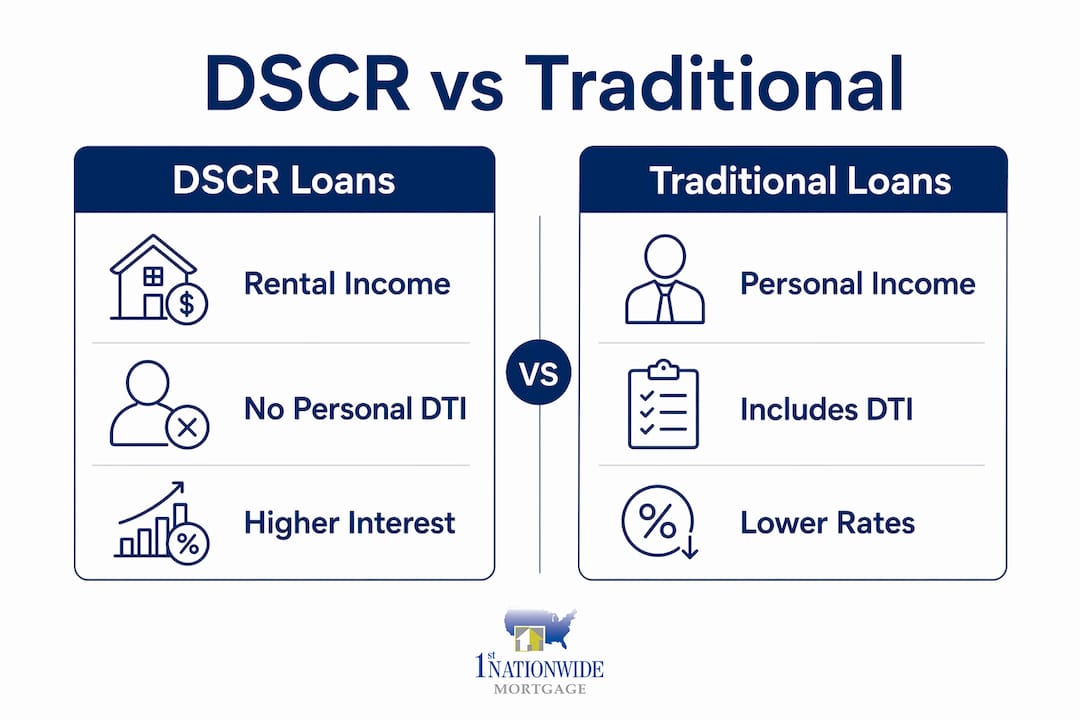 DSCR vs Traditional

DSCR Loans

Rental Income

No Personal DTI

Higher Interest

VS

Traditional Loans

Personal Income

Includes DTI

Lower Rates

1st NATIONWIDE MORTGAGE